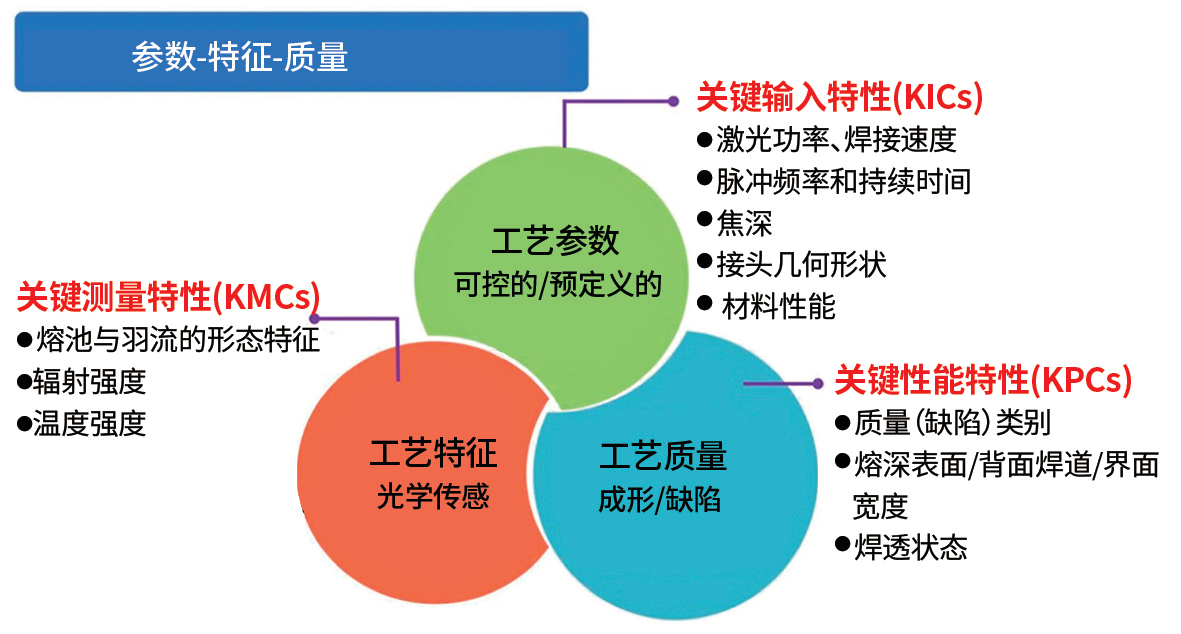 参数-特征-质量

关键输入特性(KICs)
●激光功率、焊接速度
●脉冲频率和持续时间
●焦深
●接头几何形状
● 材料性能

工艺参数
可控的/预定义的

关键测量特性(KMCs)
●熔池与羽流的形态特征
●辐射强度
●温度强度

工艺特征
光学传感

工艺质量
成形/缺陷

关键性能特性(KPCs)
●质量(缺陷)类别
●熔深表面/背面焊道/界面宽度
●焊透状态